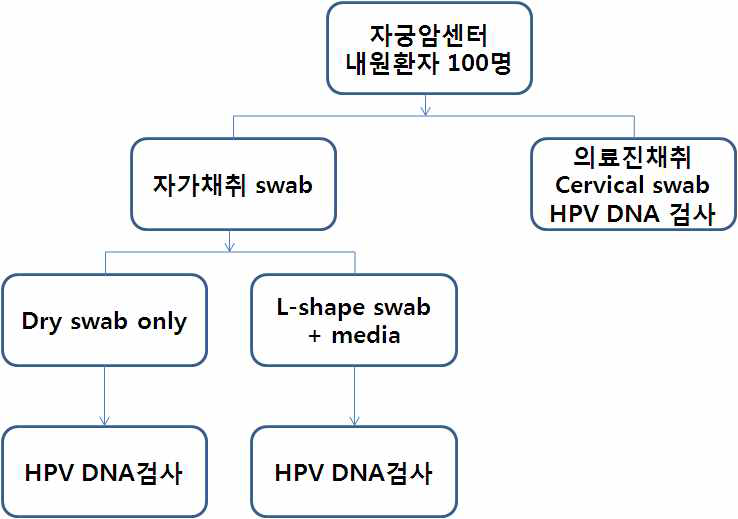 자궁암센터
내원환자 100명

자가채취 swab

의료진채취
Cervical swab
HPV DNA 검사

Dry swab only

L-shape swab
+ media

HPV DNA검사

HPV DNA검사